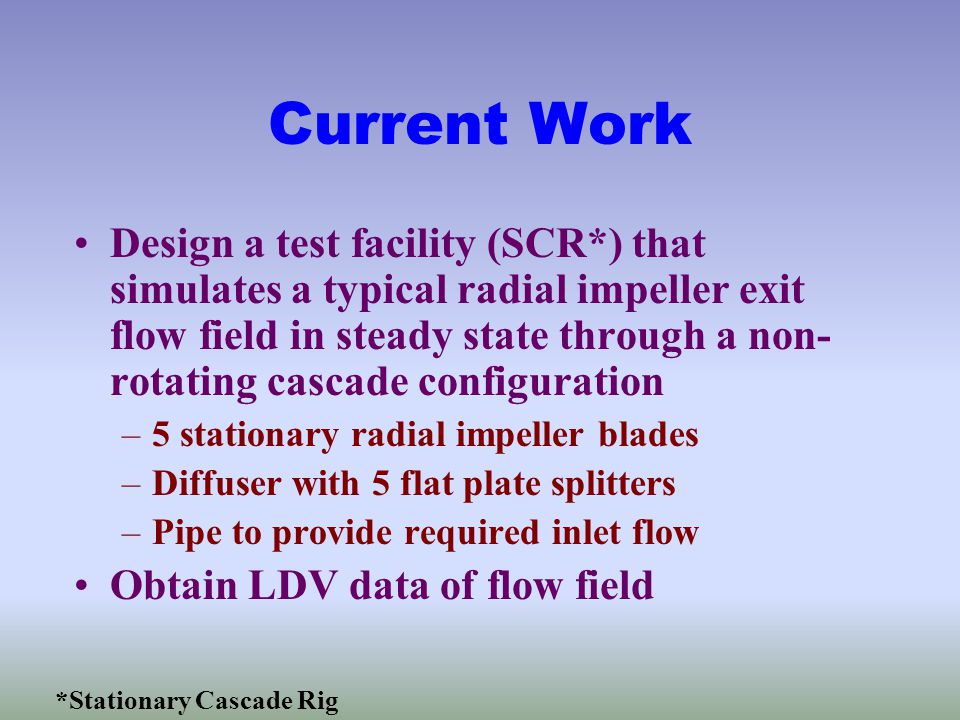 Current Work

• Design a test facility (SCR*) that simulates a typical radial impeller exit flow field in steady state through a non-rotating cascade configuration

– 5 stationary radial impeller blades
– Diffuser with 5 flat plate splitters
– Pipe to provide required inlet flow

• Obtain LDV data of flow field

*Stationary Cascade Rig